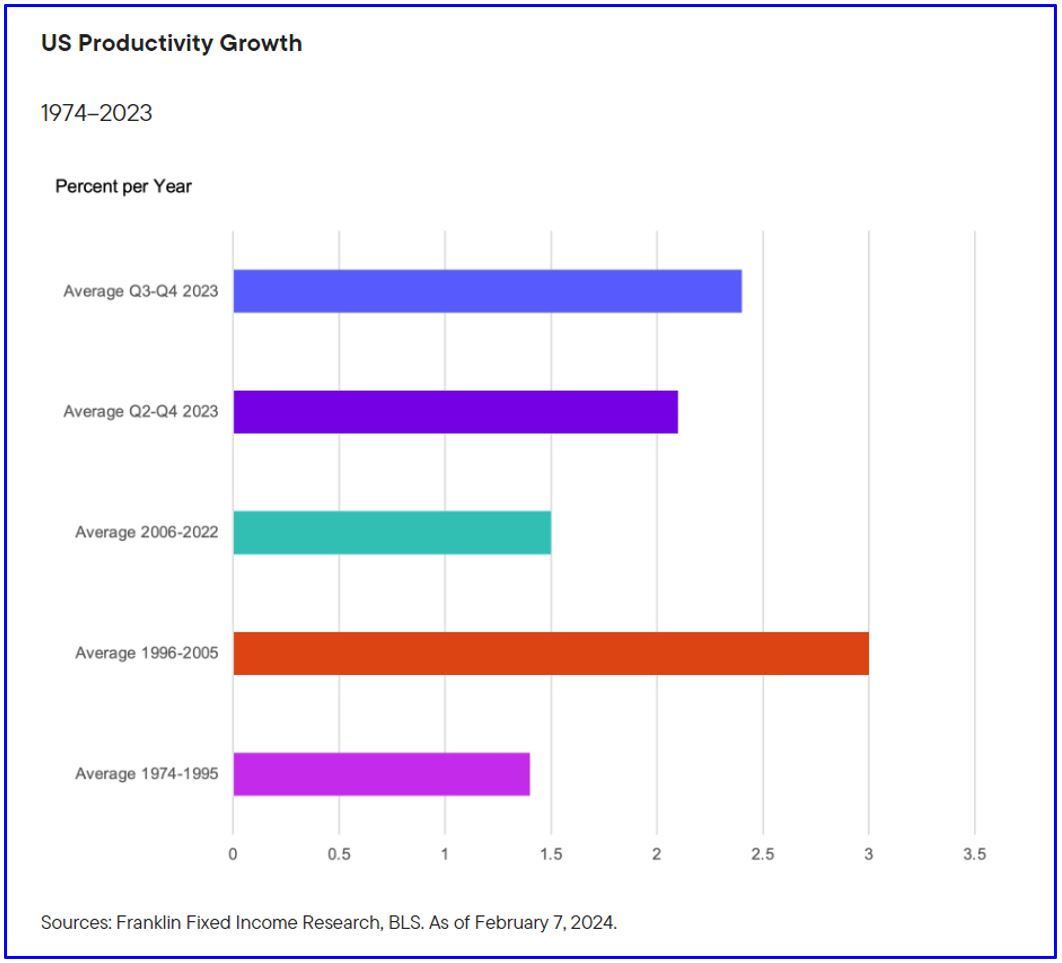 US Productivity Growth

1974–2023

Percent per Year

Average Q3-Q4 2023

Average Q2-Q4 2023

Average 2006-2022

Average 1996-2005

Average 1974-1995

0 0.5 1 1.5 2 2.5 3 3.5

Sources: Franklin Fixed Income Research, BLS. As of February 7, 2024.